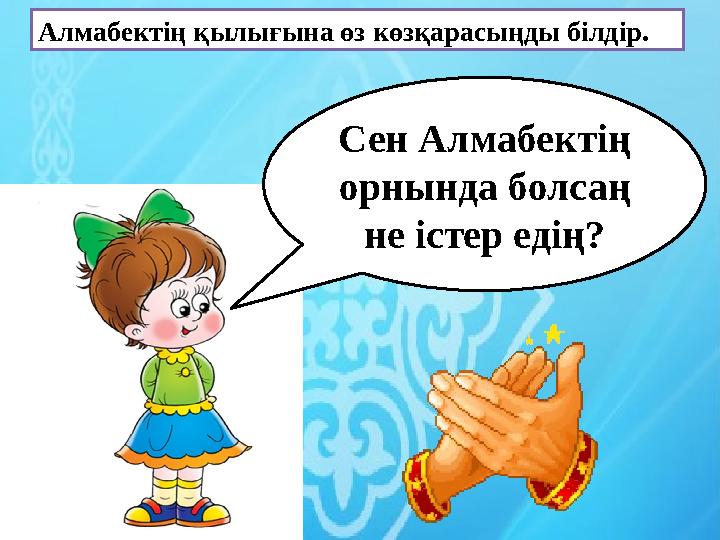 Алмабектің қылығына өз көзқарасыңды білдір.

Сен Алмабектің орнында болсаң не істер едің?